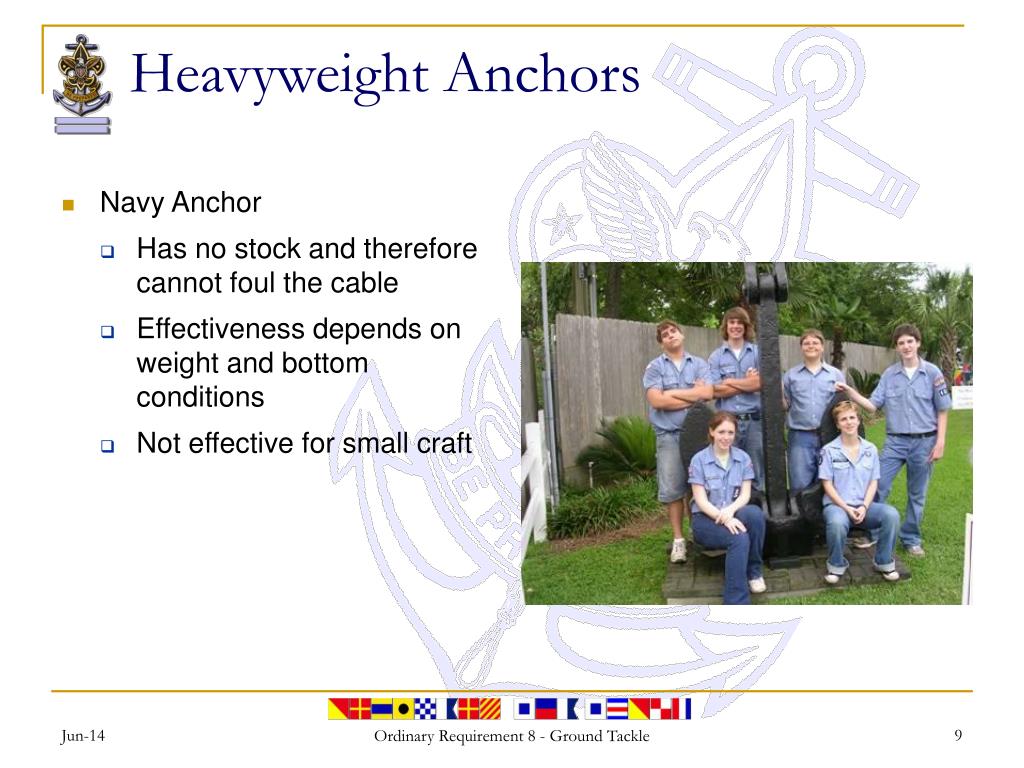 Heavyweight Anchors

Navy Anchor

Has no stock and therefore cannot foul the cable

Effectiveness depends on weight and bottom conditions

Not effective for small craft

Jun-14

Ordinary Requirement 8 - Ground Tackle

9